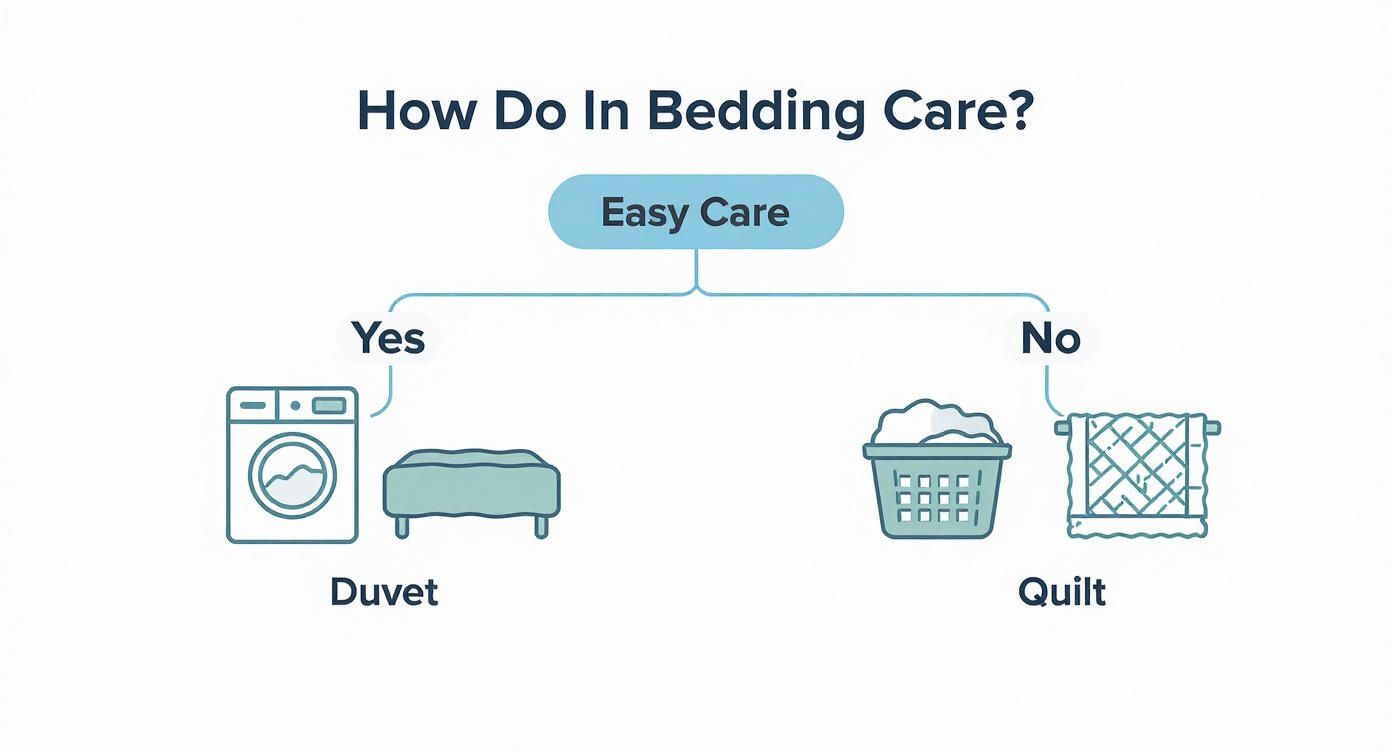 How Do In Bedding Care?

Easy Care

Yes

No

Duvet

Quilt